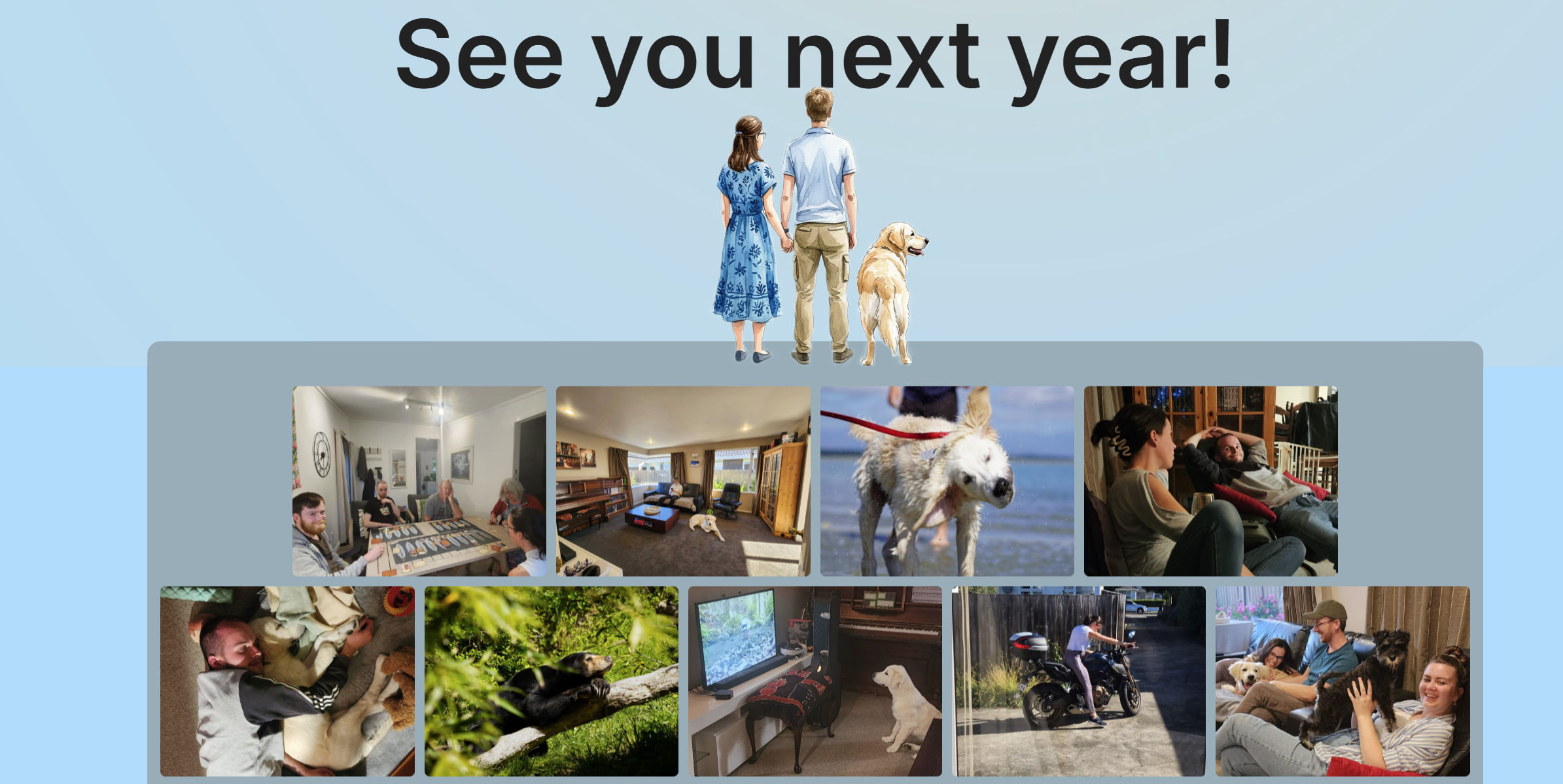 See you next year!